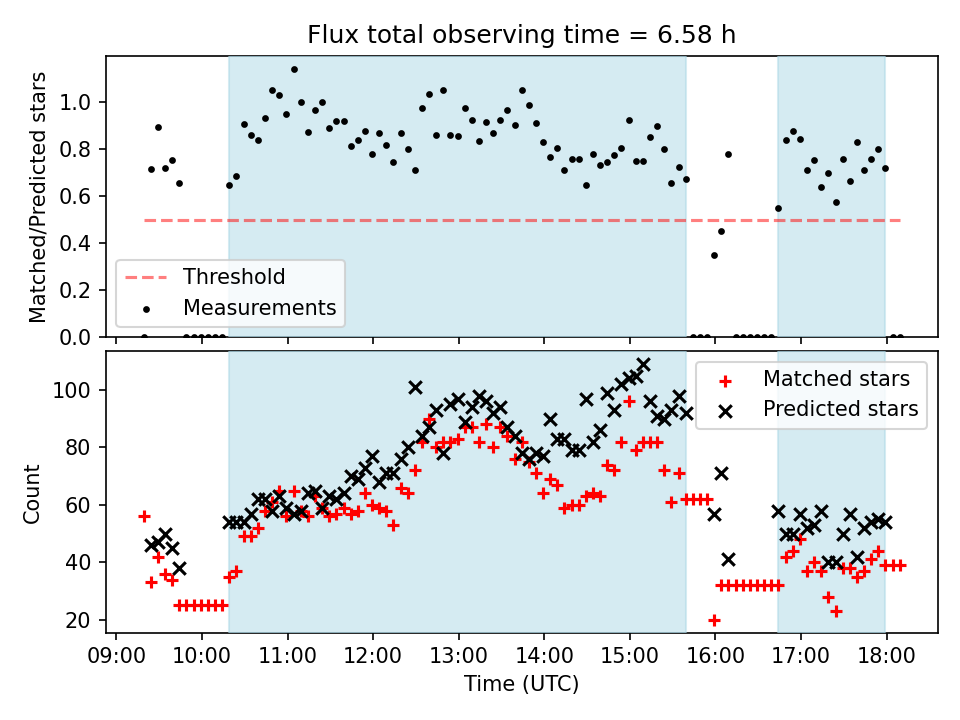 Flux total observing time = 6.58 h

Matched/Predicted stars

1.0
0.8
0.6
0.4
0.2
0.0

Threshold
Measurements

Count

100
80
60
40
20

Matched stars
Predicted stars

09:00 10:00 11:00 12:00 13:00 14:00 15:00 16:00 17:00 18:00

Time (UTC)